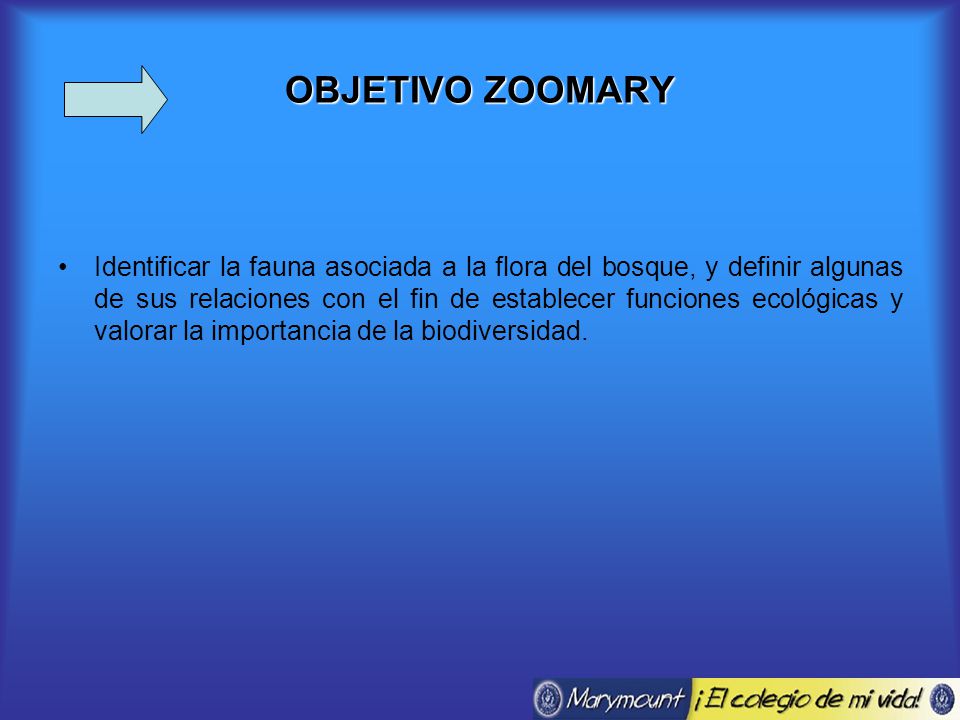 OBJETIVO ZOOMARY

• Identificar la fauna asociada a la flora del bosque, y definir algunas de sus relaciones con el fin de establecer funciones ecológicas y valorar la importancia de la biodiversidad.

Marymount ¡El colegio de mi vida!